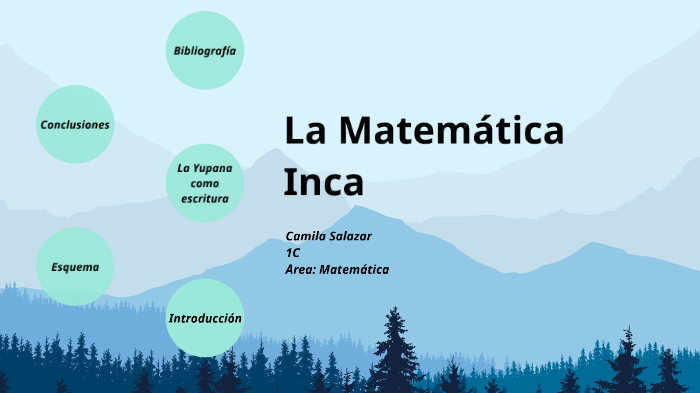 Bibliografía

Conclusiones

La Yupana como escritura

Esquema

Introducción

La Matemática Inca

Camila Salazar
1C
Area: Matemática